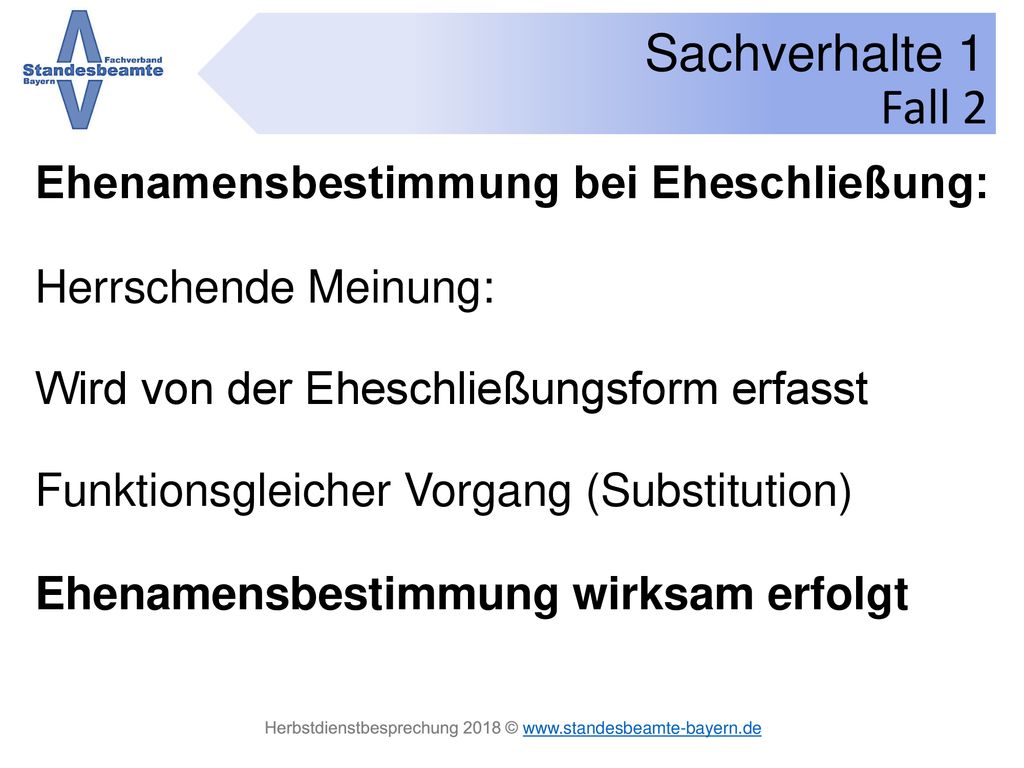 Fachverband
Standesbeamte
Bayern

Sachverhalte 1
Fall 2

Ehenamensbestimmung bei Eheschließung:

Herrschende Meinung:

Wird von der Eheschließungsform erfasst

Funktionsgleicher Vorgang (Substitution)

Ehenamensbestimmung wirksam erfolgt

Herbstdienstbesprechung 2018 © www.standesbeamte-bayern.de